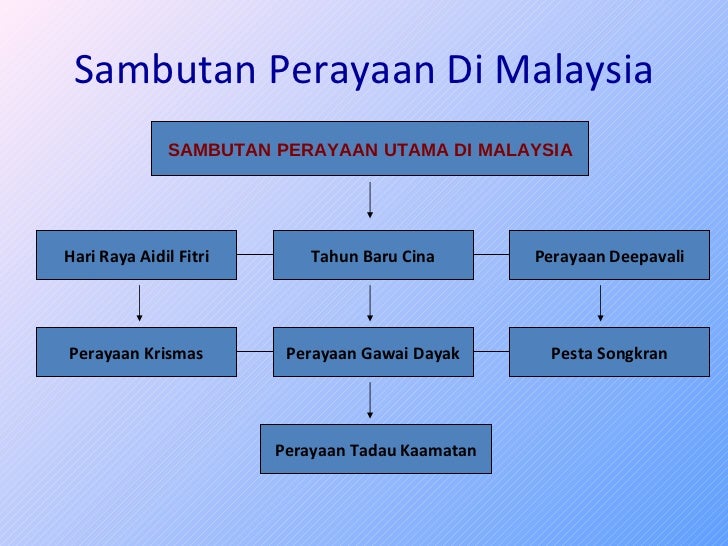 Sambutan Perayaan Di Malaysia

SAMBUTAN PERAYAAN UTAMA DI MALAYSIA

Hari Raya Aidil Fitri

Tahun Baru Cina

Perayaan Deepavali

Perayaan Krismas

Perayaan Gawai Dayak

Pesta Songkran

Perayaan Tadau Kaamatan